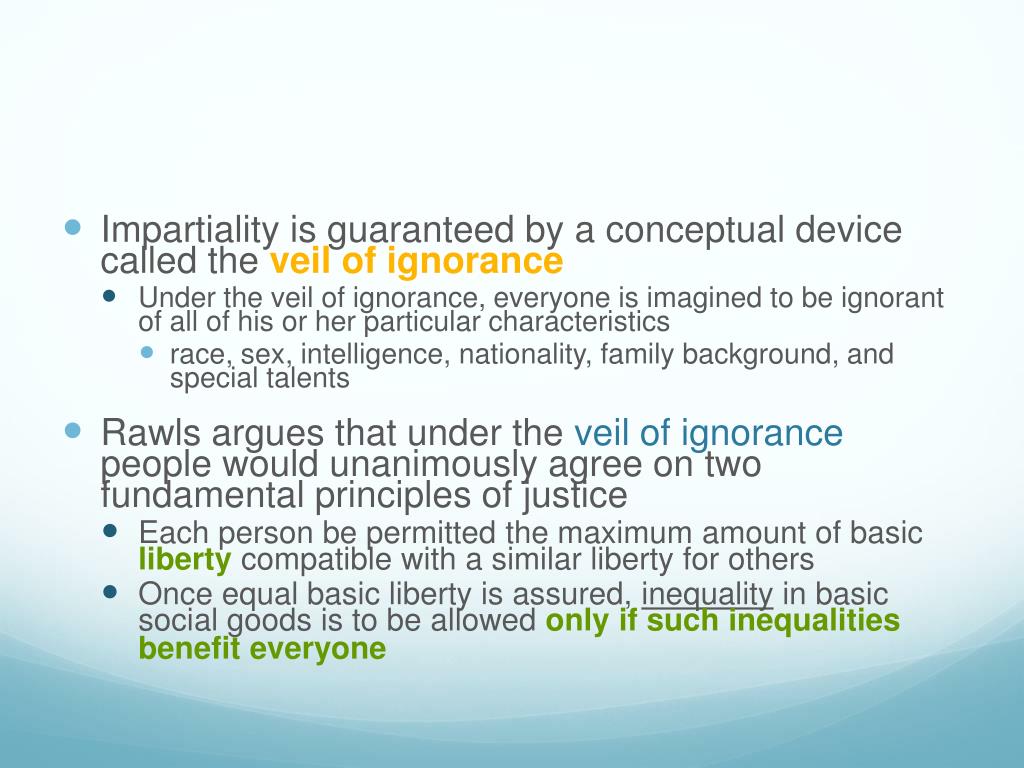 Impartiality is guaranteed by a conceptual device called the veil of ignorance

Under the veil of ignorance, everyone is imagined to be ignorant of all of his or her particular characteristics

race, sex, intelligence, nationality, family background, and special talents

Rawls argues that under the veil of ignorance people would unanimously agree on two fundamental principles of justice

Each person be permitted the maximum amount of basic liberty compatible with a similar liberty for others

Once equal basic liberty is assured, inequality in basic social goods is to be allowed only if such inequalities benefit everyone